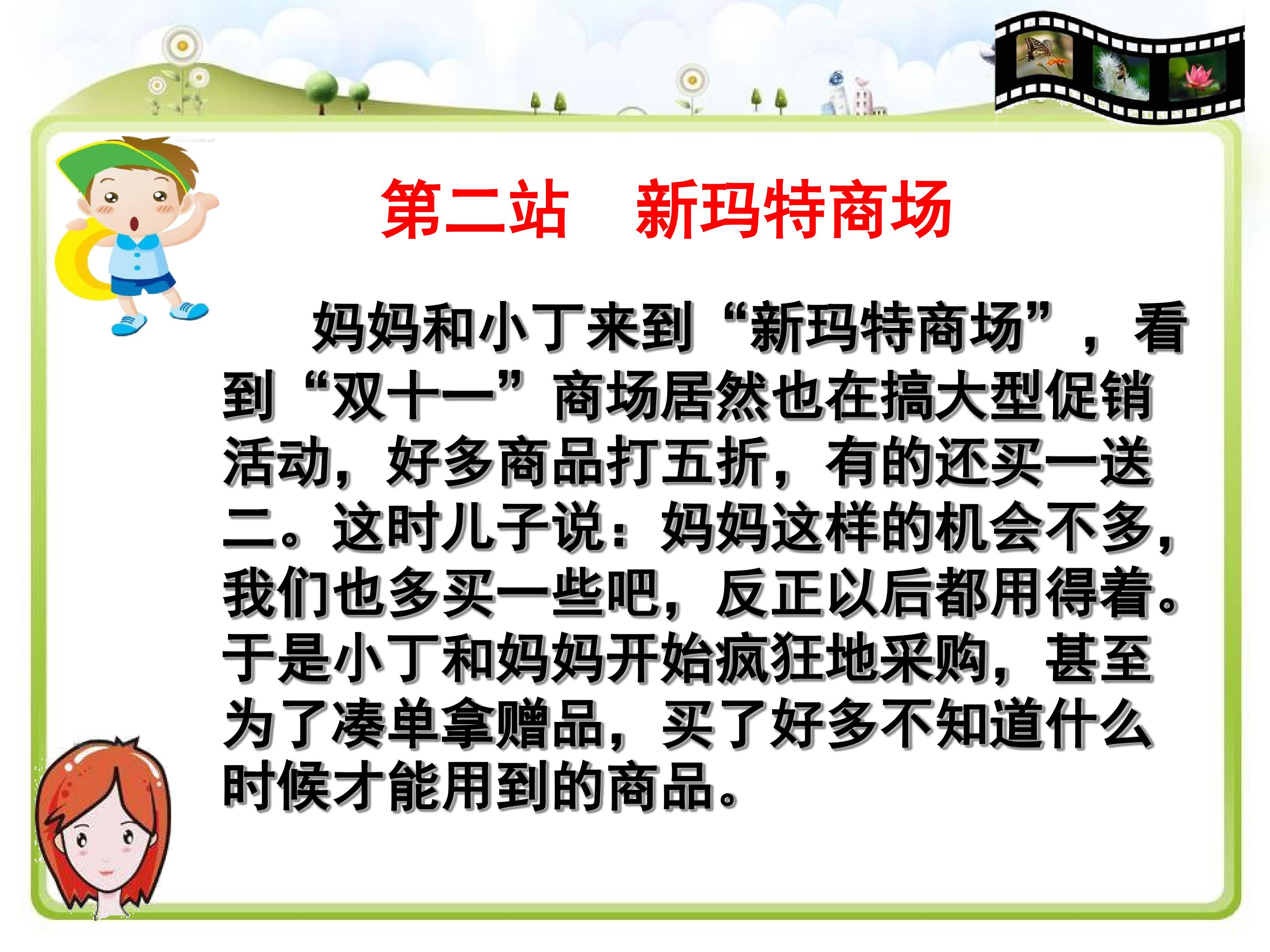 第二站 新玛特商场

妈妈和小丁来到“新玛特商场”，看到“双十一”商场居然也在搞大型促销活动，好多商品打五折，有的还买一送二。这时儿子说：妈妈这样的机会不多，我们也多买一些吧，反正以后都用得着。于是小丁和妈妈开始疯狂地采购，甚至为了凑单拿赠品，买了好多不知道什么时候才能用到的商品。